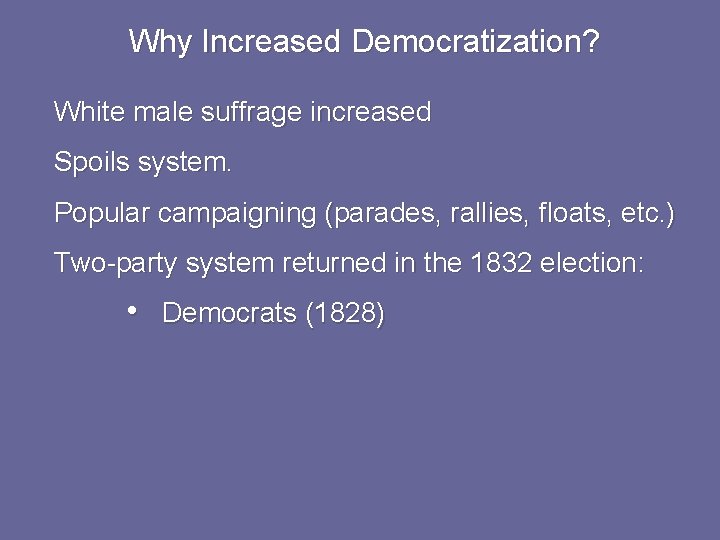 Why Increased Democratization?

White male suffrage increased

Spoils system.

Popular campaigning (parades, rallies, floats, etc.)

Two-party system returned in the 1832 election:

• Democrats (1828)